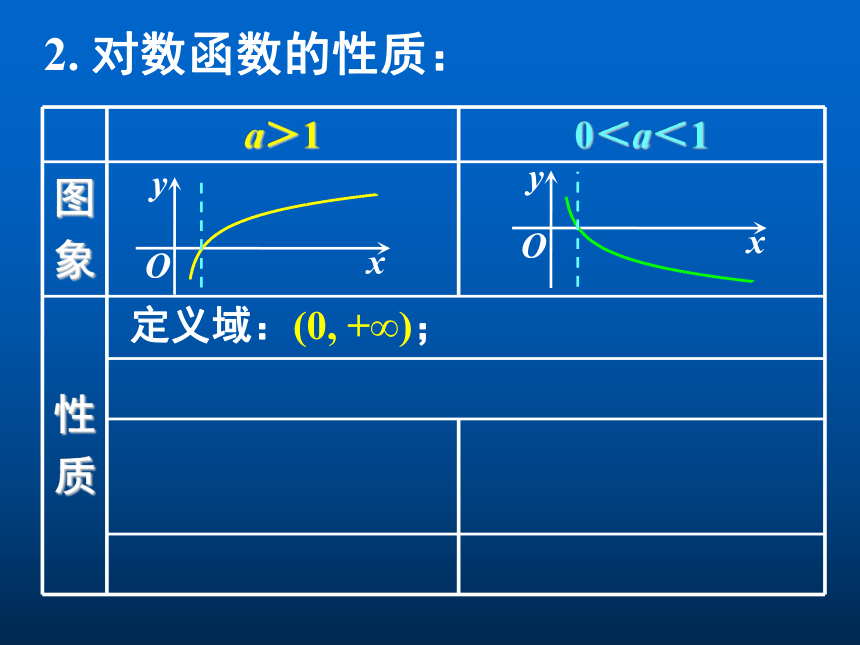 2. 对数函数的性质：

| | $a>1$ | $0<a<1$ |
|---|---|---|
| 图象 | $y$ $O$ $x$ | $y$ $O$ $x$ |
| 性质 | 定义域：$(0, +\infty)$； | |
| | | |
| | | |
| | | |